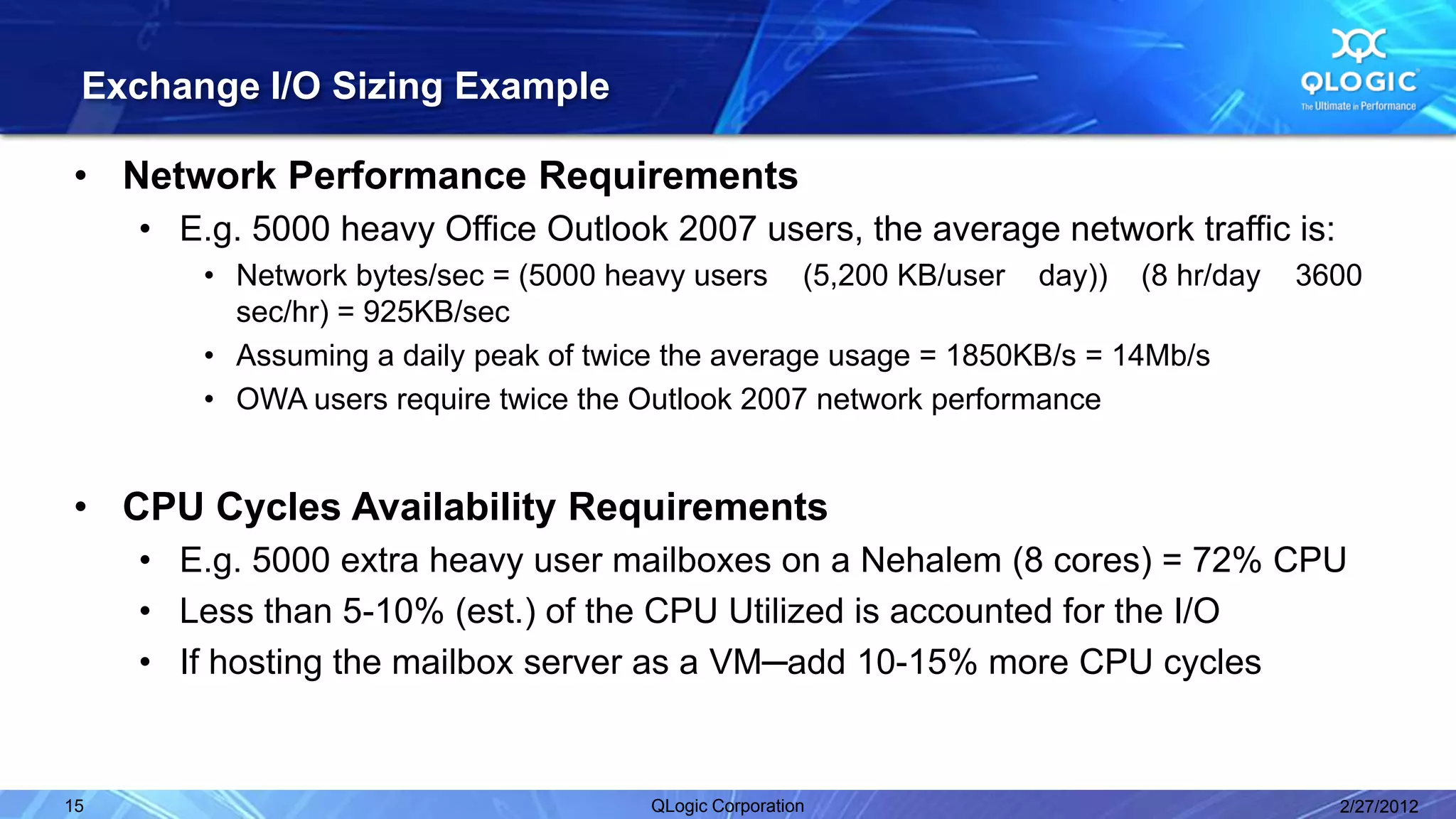 Exchange I/O Sizing Example

QLOGIC
The Ultimate in Performance

• Network Performance Requirements
  • E.g. 5000 heavy Office Outlook 2007 users, the average network traffic is:
    • Network bytes/sec = (5000 heavy users (5,200 KB/user day)) (8 hr/day 3600 sec/hr) = 925KB/sec
    • Assuming a daily peak of twice the average usage = 1850KB/s = 14Mb/s
    • OWA users require twice the Outlook 2007 network performance

• CPU Cycles Availability Requirements
  • E.g. 5000 extra heavy user mailboxes on a Nehalem (8 cores) = 72% CPU
  • Less than 5-10% (est.) of the CPU Utilized is accounted for the I/O
  • If hosting the mailbox server as a VM—add 10-15% more CPU cycles

15 QLogic Corporation 2/27/2012